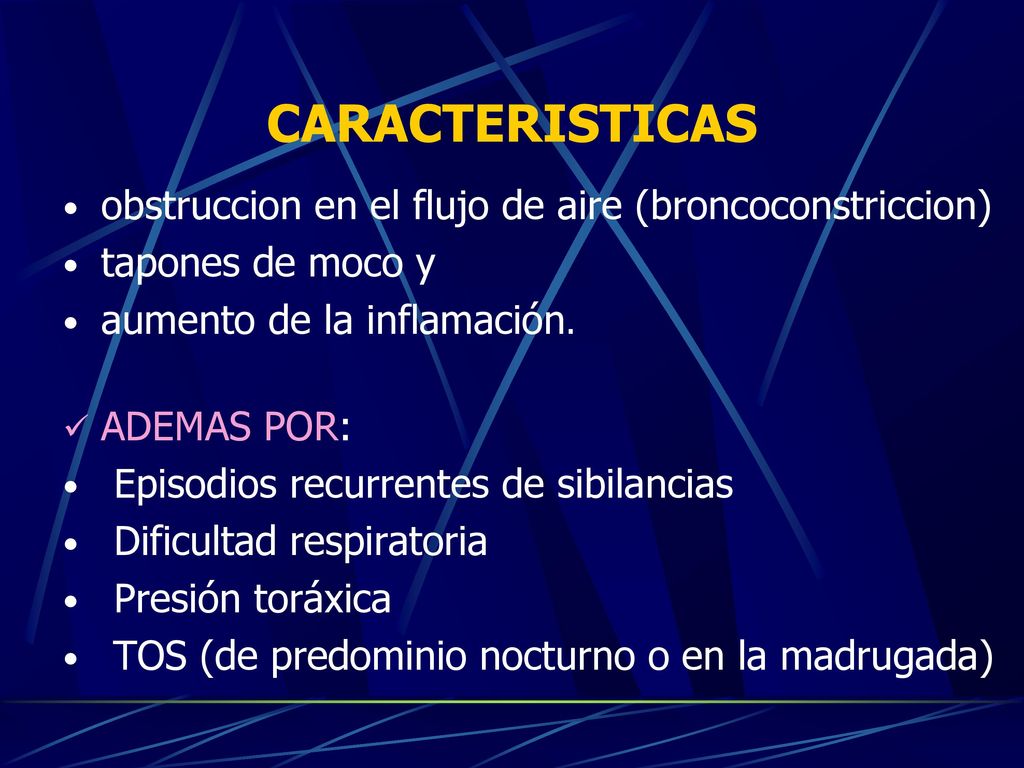 CARACTERISTICAS

• obstruccion en el flujo de aire (broncoconstriccion)
• tapones de moco y
• aumento de la inflamación.

✓ ADEMAS POR:
• Episodios recurrentes de sibilancias
• Dificultad respiratoria
• Presión toráxica
• TOS (de predominio nocturno o en la madrugada)